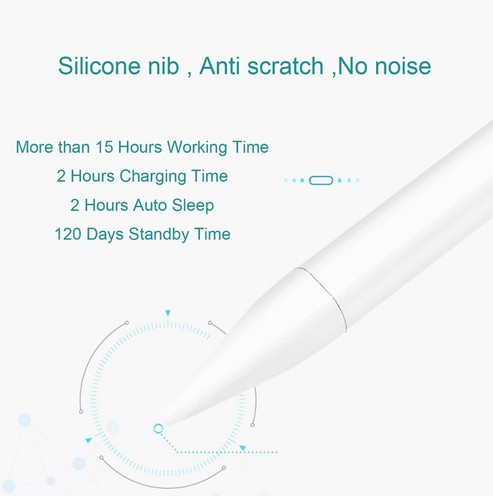 Silicone nib , Anti scratch ,No noise

More than 15 Hours Working Time
2 Hours Charging Time
2 Hours Auto Sleep
120 Days Standby Time